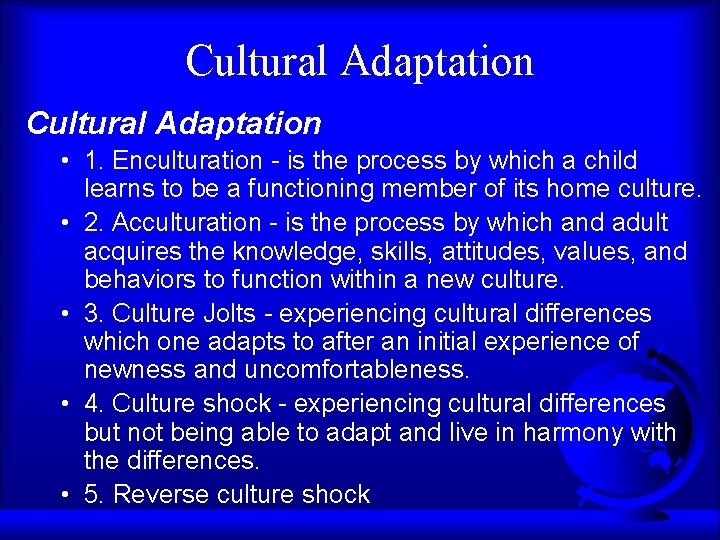 Cultural Adaptation

Cultural Adaptation

• 1. Enculturation - is the process by which a child learns to be a functioning member of its home culture.

• 2. Acculturation - is the process by which and adult acquires the knowledge, skills, attitudes, values, and behaviors to function within a new culture.

• 3. Culture Jolts - experiencing cultural differences which one adapts to after an initial experience of newness and uncomfortableness.

• 4. Culture shock - experiencing cultural differences but not being able to adapt and live in harmony with the differences.

• 5. Reverse culture shock